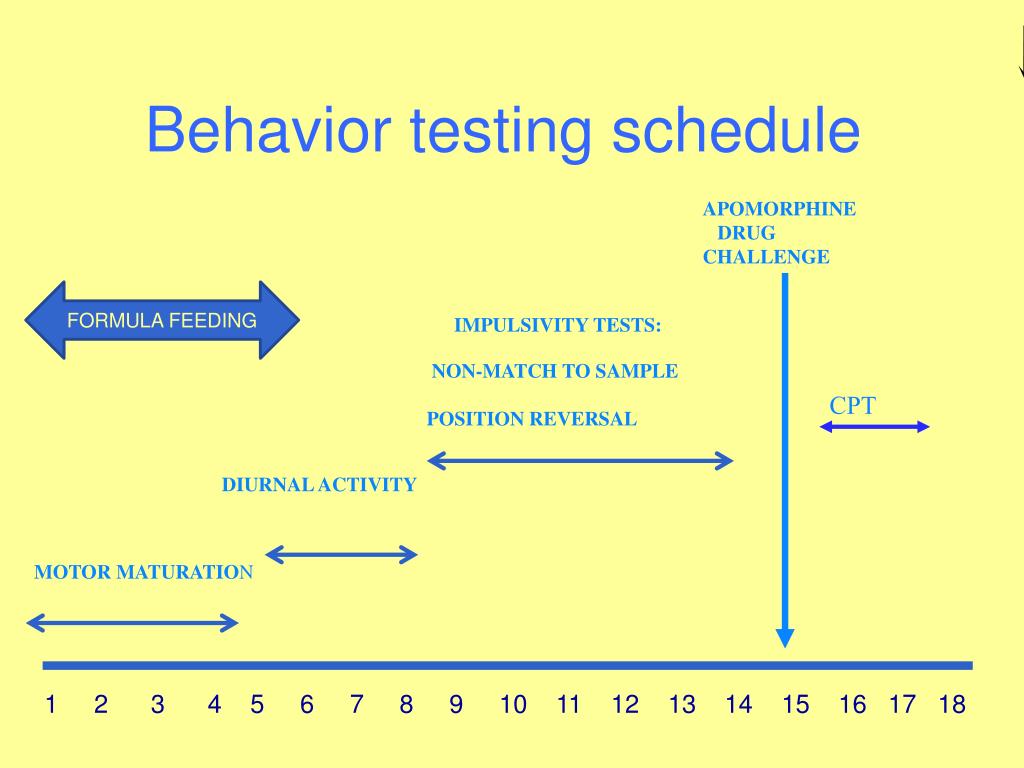 Behavior testing schedule

APOMORPHINE DRUG CHALLENGE

FORMULA FEEDING

IMPULSIVITY TESTS:

NON-MATCH TO SAMPLE

POSITION REVERSAL

CPT

DIURNAL ACTIVITY

MOTOR MATURATION

1 2 3 4 5 6 7 8 9 10 11 12 13 14 15 16 17 18